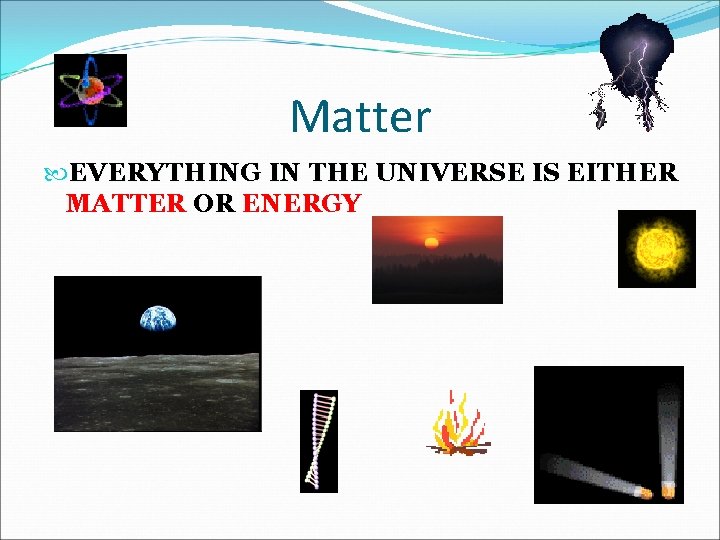 Matter

EVERYTHING IN THE UNIVERSE IS EITHER MATTER OR ENERGY